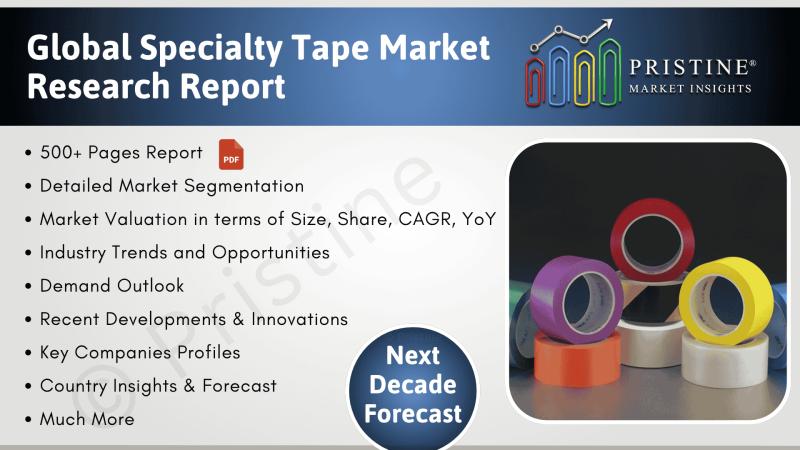 Global Specialty Tape Market Research Report

PRISTINE®
MARKET INSIGHTS

• 500+ Pages Report PDF
• Detailed Market Segmentation
• Market Valuation in terms of Size, Share, CAGR, YoY
• Industry Trends and Opportunities
• Demand Outlook
• Recent Developments & Innovations
• Key Companies Profiles
• Country Insights & Forecast
• Much More

Next Decade Forecast

© Pristine